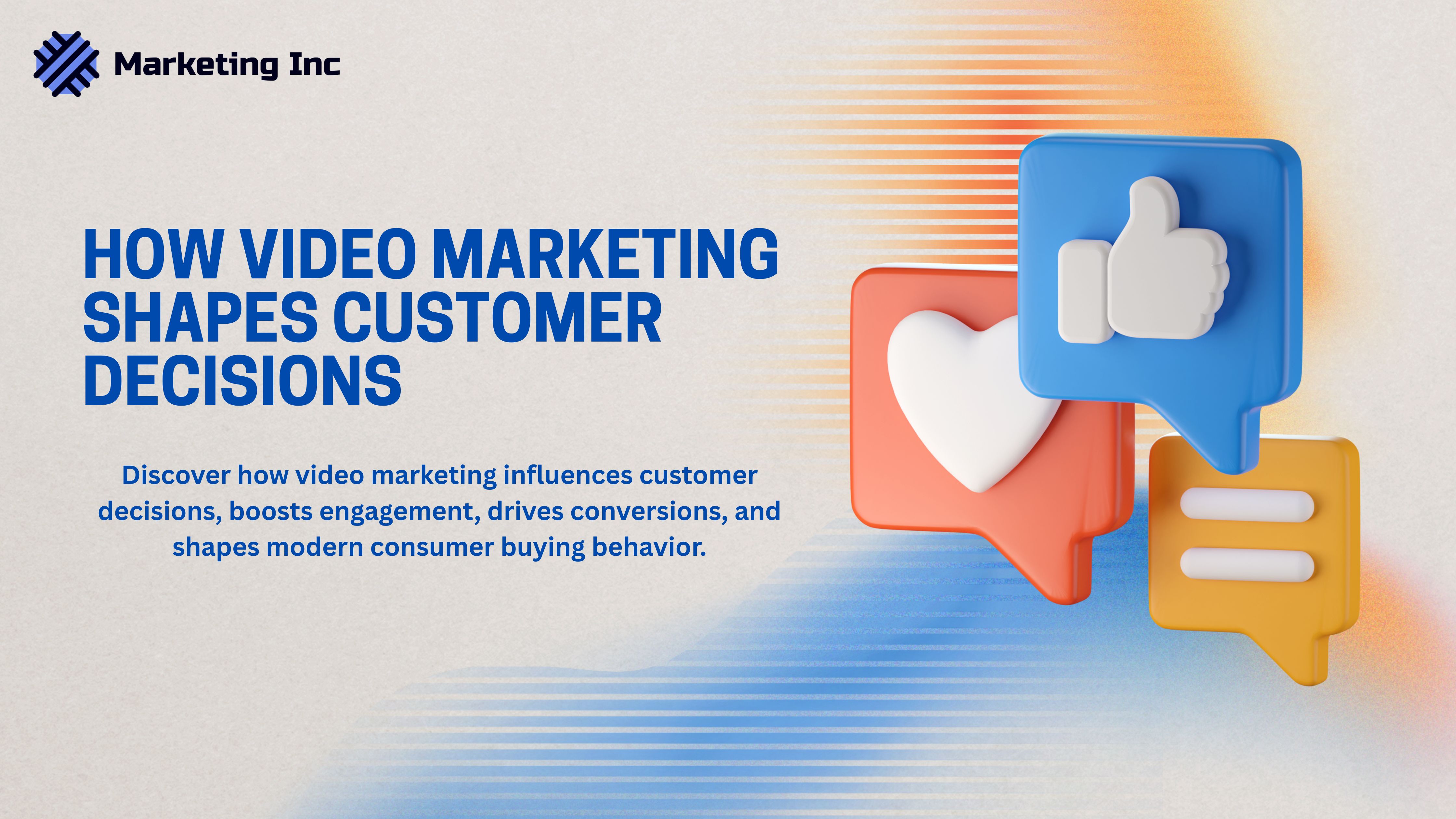 Marketing Inc

HOW VIDEO MARKETING SHAPES CUSTOMER DECISIONS

Discover how video marketing influences customer decisions, boosts engagement, drives conversions, and shapes modern consumer buying behavior.